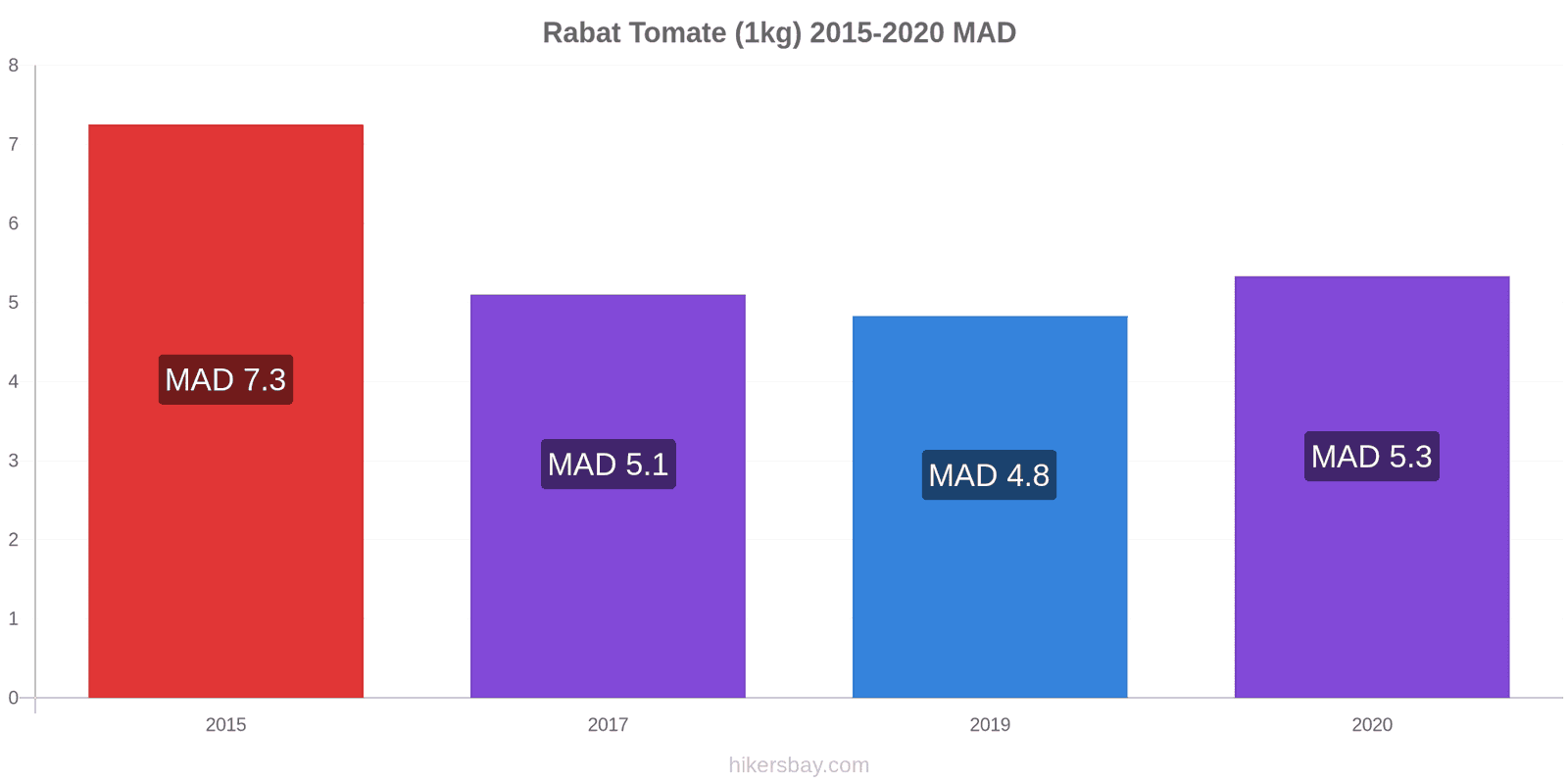 Rabat Tomate (1kg) 2015-2020 MAD

8
7
6
5
4
3
2
1
0

MAD 7.3
MAD 5.1
MAD 4.8
MAD 5.3

2015
2017
2019
2020

hikersbay.com